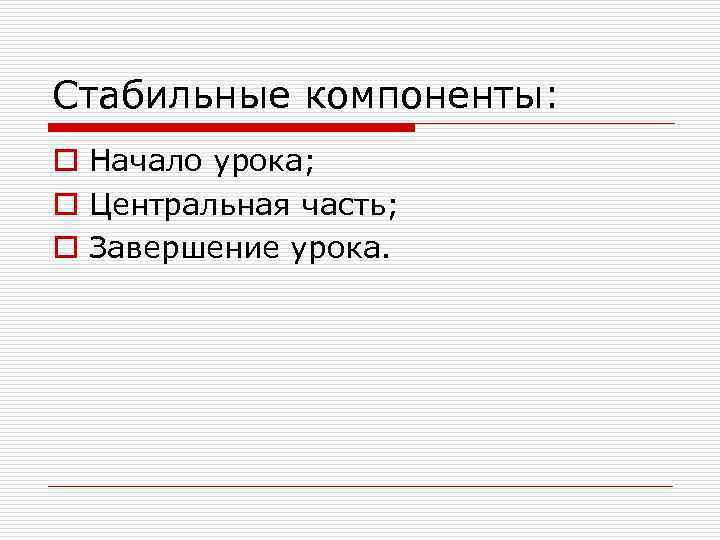 Стабильные компоненты:

Начало урока;
Центральная часть;
Завершение урока.